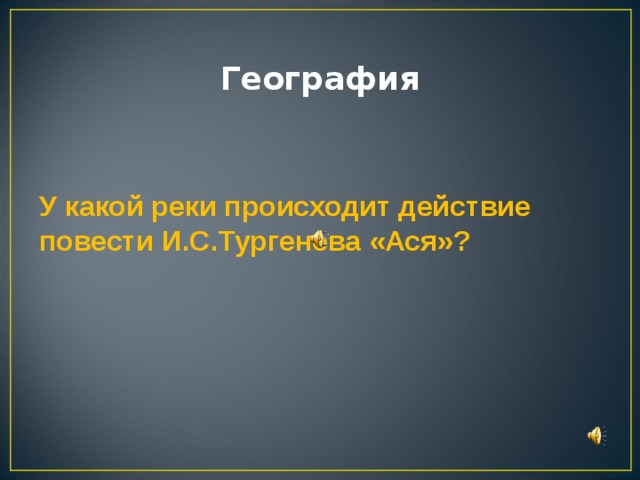 География

У какой реки происходит действие повести И.С.Тургенева «Ася»?